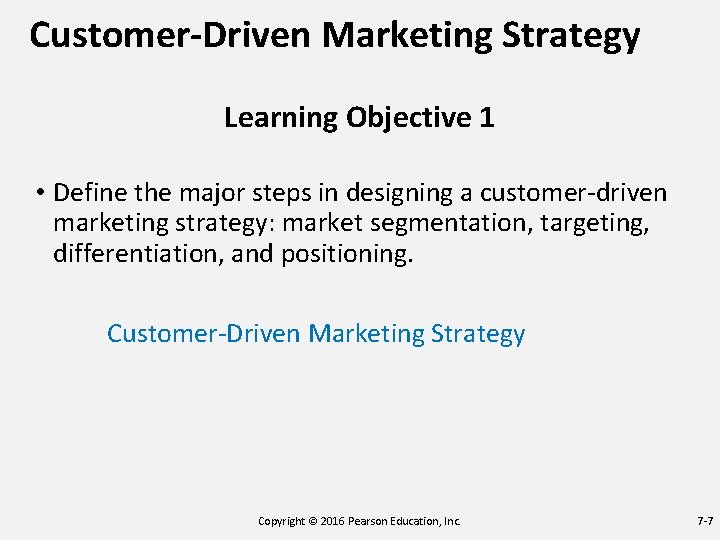 Customer-Driven Marketing Strategy

Learning Objective 1

• Define the major steps in designing a customer-driven marketing strategy: market segmentation, targeting, differentiation, and positioning.

Customer-Driven Marketing Strategy

Copyright © 2016 Pearson Education, Inc.

7-7